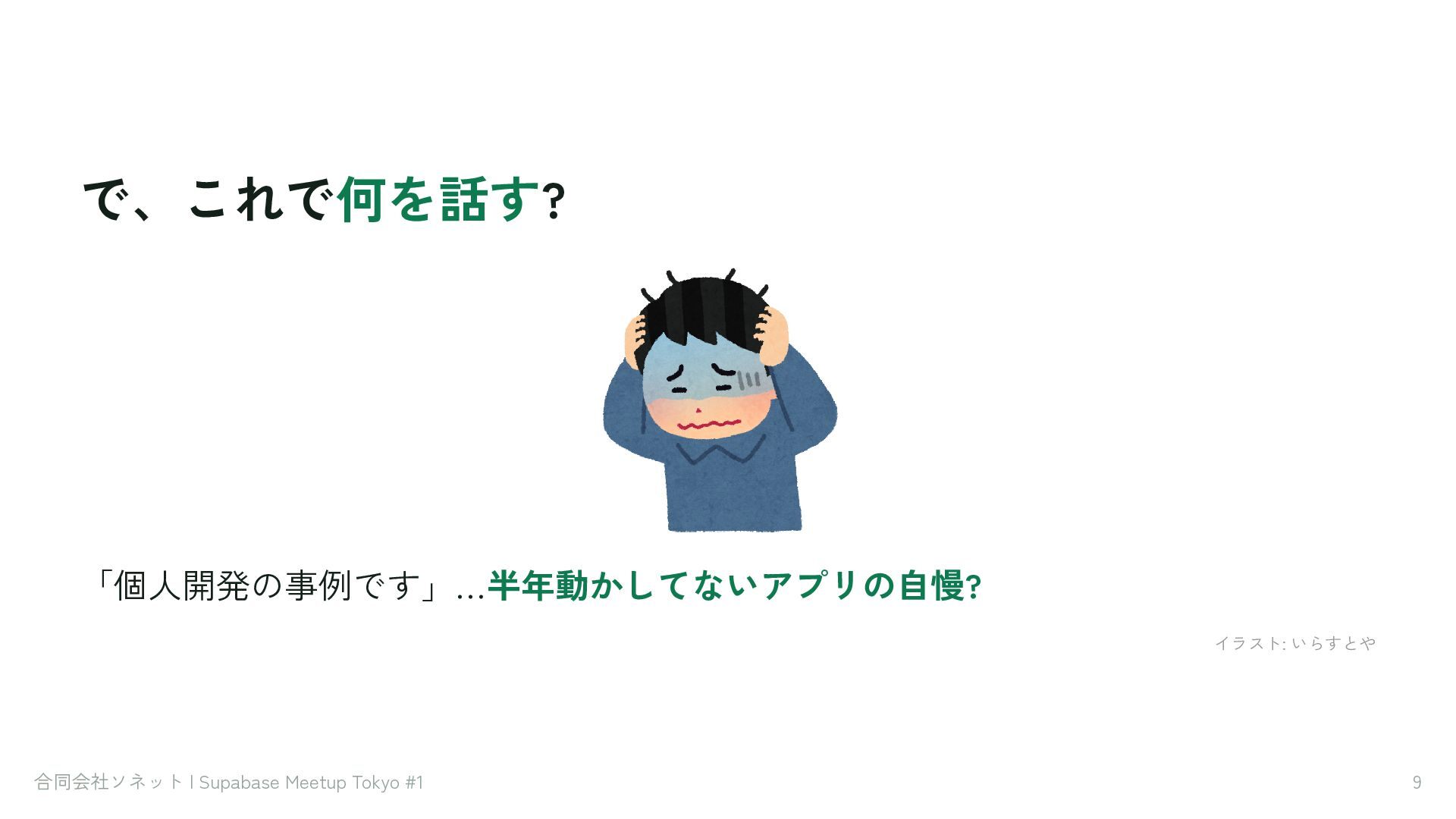 で、これで何を話す?

「個人開発の事例です」...半年動かしてないアプリの自慢?

イラスト: いらすとや

合同会社ソネット | Supabase Meetup Tokyo #1

9